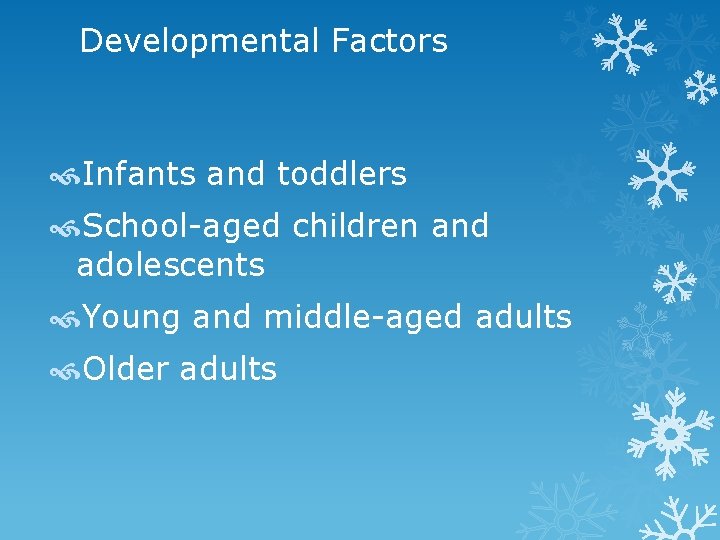 Developmental Factors

Infants and toddlers

School-aged children and adolescents

Young and middle-aged adults

Older adults